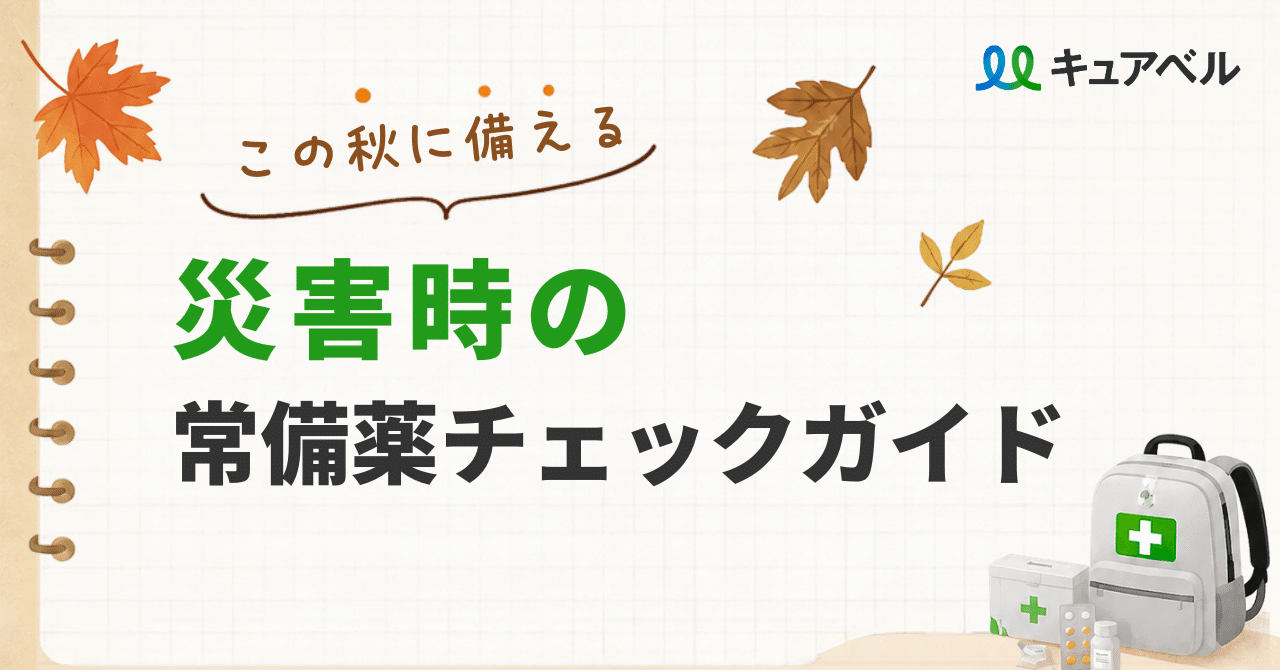 キュアベル

この秋に備える

災害時の
常備薬チェックガイド